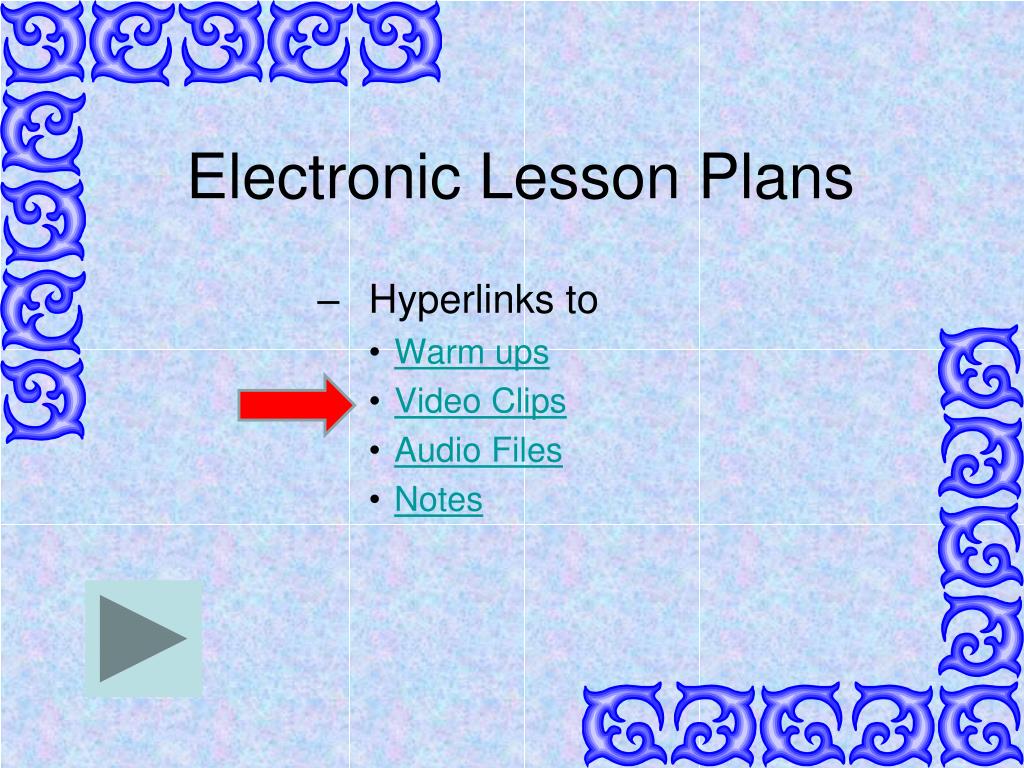 Electronic Lesson Plans

– Hyperlinks to
• Warm ups
• Video Clips
• Audio Files
• Notes